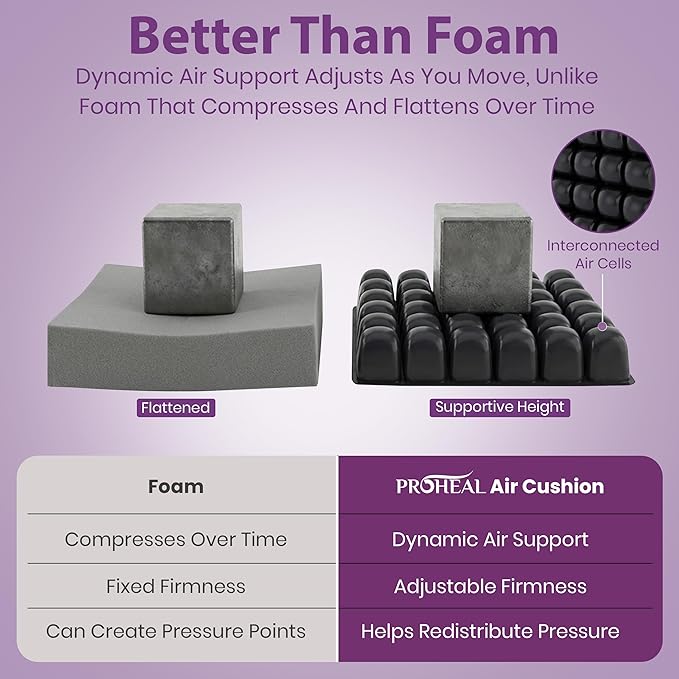 Better Than Foam

Dynamic Air Support Adjusts As You Move, Unlike Foam That Compresses And Flattens Over Time

Interconnected Air Cells

Flattened

Supportive Height

| Foam | PROHEAL Air Cushion |
|---|---|
| Compresses Over Time | Dynamic Air Support |
| Fixed Firmness | Adjustable Firmness |
| Can Create Pressure Points | Helps Redistribute Pressure |